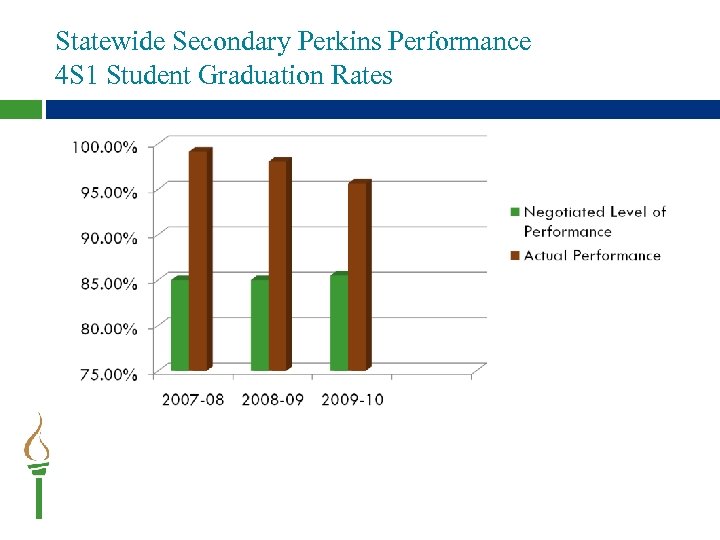 Statewide Secondary Perkins Performance
4S1 Student Graduation Rates

100.00%
95.00%
90.00%
85.00%
80.00%
75.00%

2007-08 2008-09 2009-10

Negotiated Level of Performance
Actual Performance